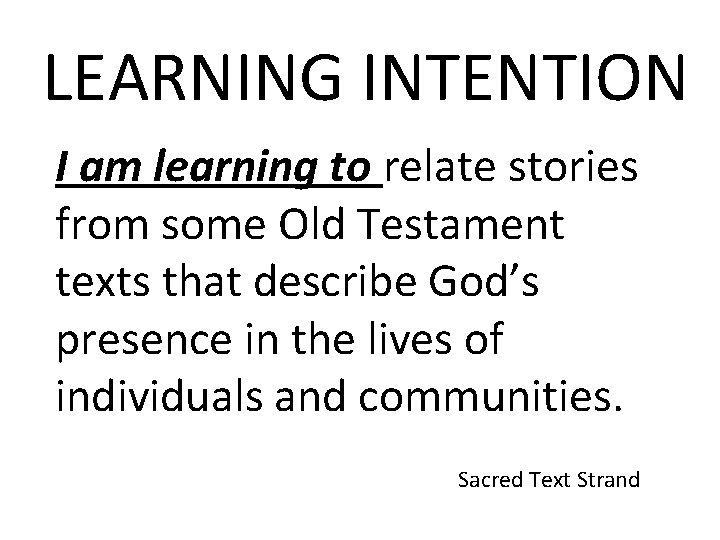 LEARNING INTENTION

I am learning to relate stories from some Old Testament texts that describe God’s presence in the lives of individuals and communities.

Sacred Text Strand